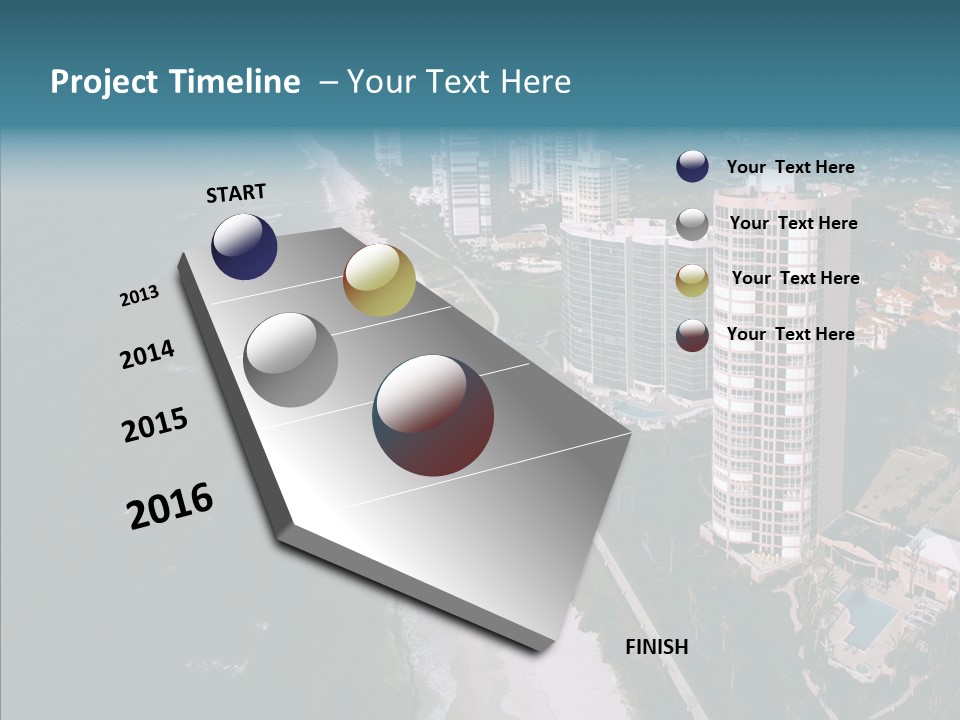 Project Timeline – Your Text Here

START

2013

2014

2015

2016

FINISH

Your Text Here

Your Text Here

Your Text Here

Your Text Here